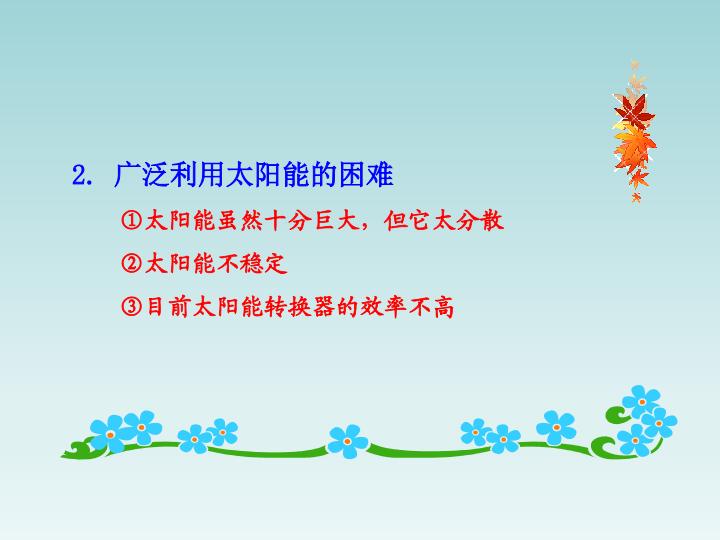 2. 广泛利用太阳能的困难

①太阳能虽然十分巨大，但它太分散

②太阳能不稳定

③目前太阳能转换器的效率不高